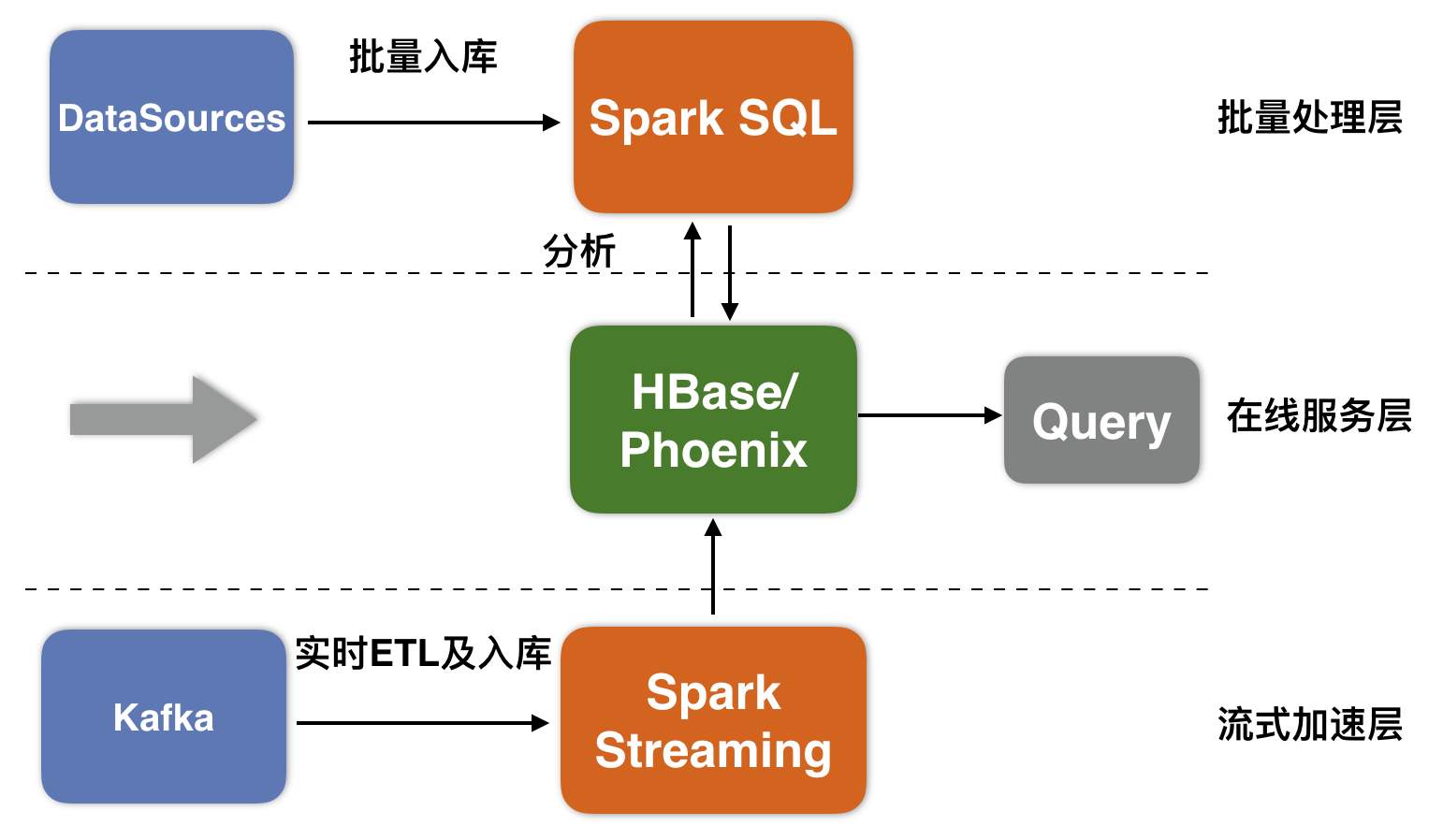 DataSources

批量入库

Spark SQL

批量处理层

分析

HBase/
Phoenix

Query

在线服务层

Kafka

实时ETL及入库

Spark
Streaming

流式加速层